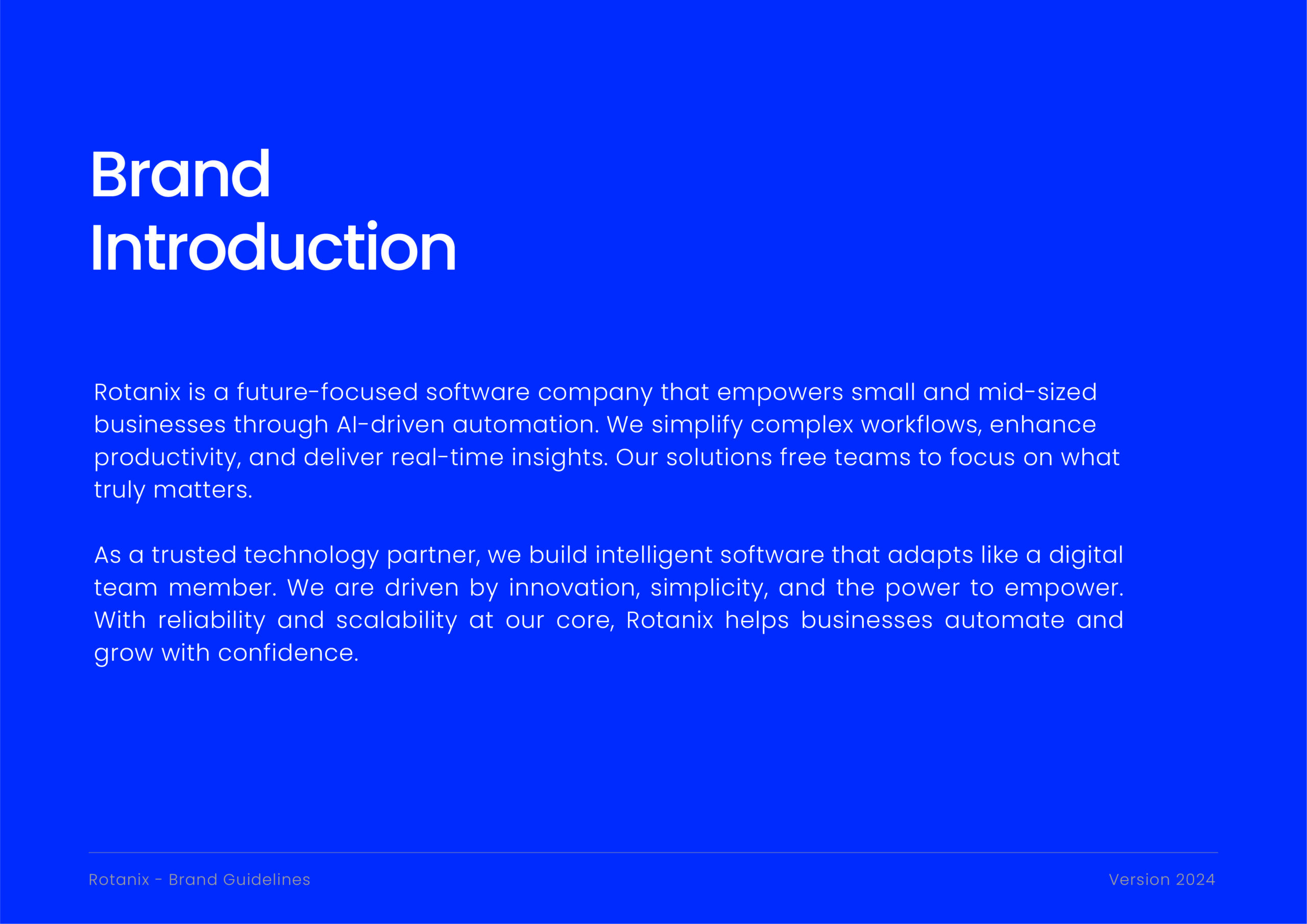 Brand
Introduction

Rotanix is a future-focused software company that empowers small and mid-sized businesses through AI-driven automation. We simplify complex workflows, enhance productivity, and deliver real-time insights. Our solutions free teams to focus on what truly matters.

As a trusted technology partner, we build intelligent software that adapts like a digital team member. We are driven by innovation, simplicity, and the power to empower. With reliability and scalability at our core, Rotanix helps businesses automate and grow with confidence.

Rotanix - Brand Guidelines

Version 2024